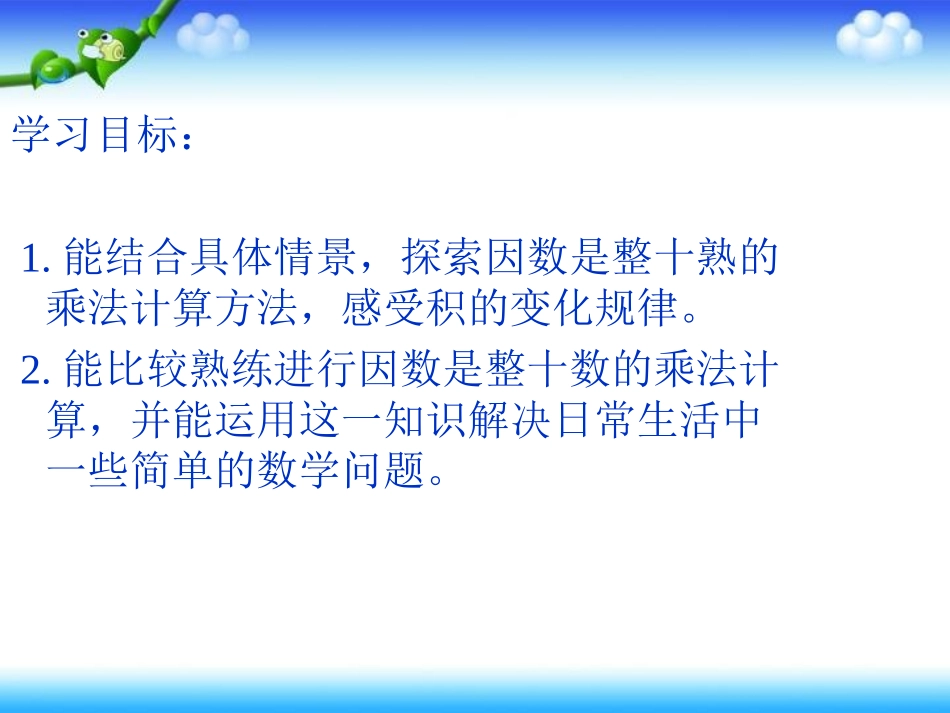 学习目标：

1. 能结合具体情景，探索因数是整十熟的乘法计算方法，感受积的变化规律。

2. 能比较熟练进行因数是整十数的乘法计算，并能运用这一知识解决日常生活中一些简单的数学问题。